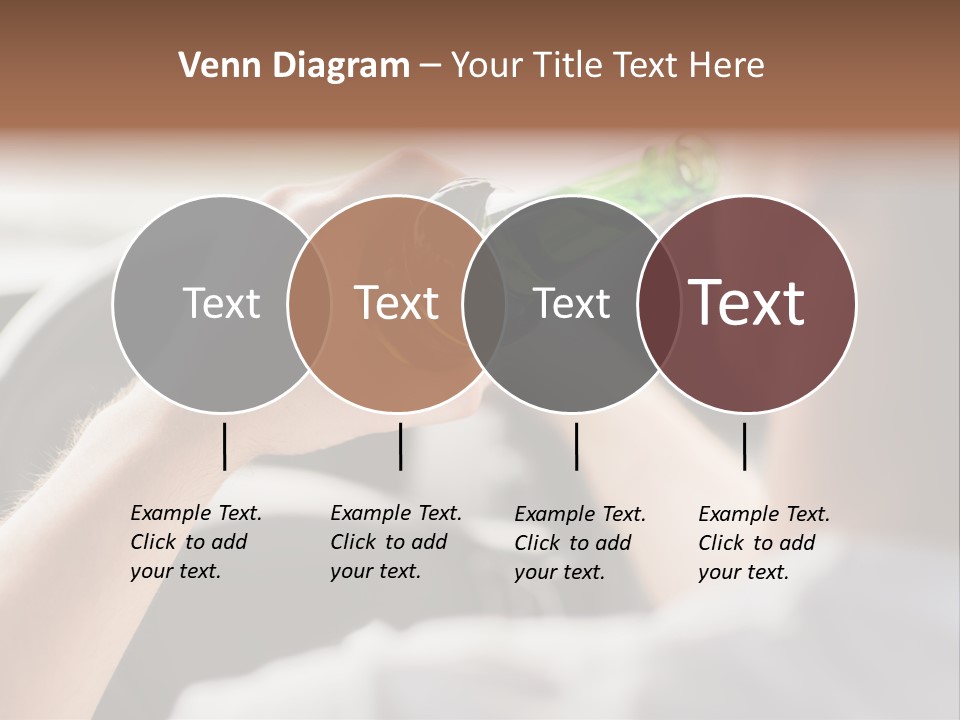 Venn Diagram – Your Title Text Here

Text

Text

Text

Text

Example Text. Click to add your text.

Example Text. Click to add your text.

Example Text. Click to add your text.

Example Text. Click to add your text.